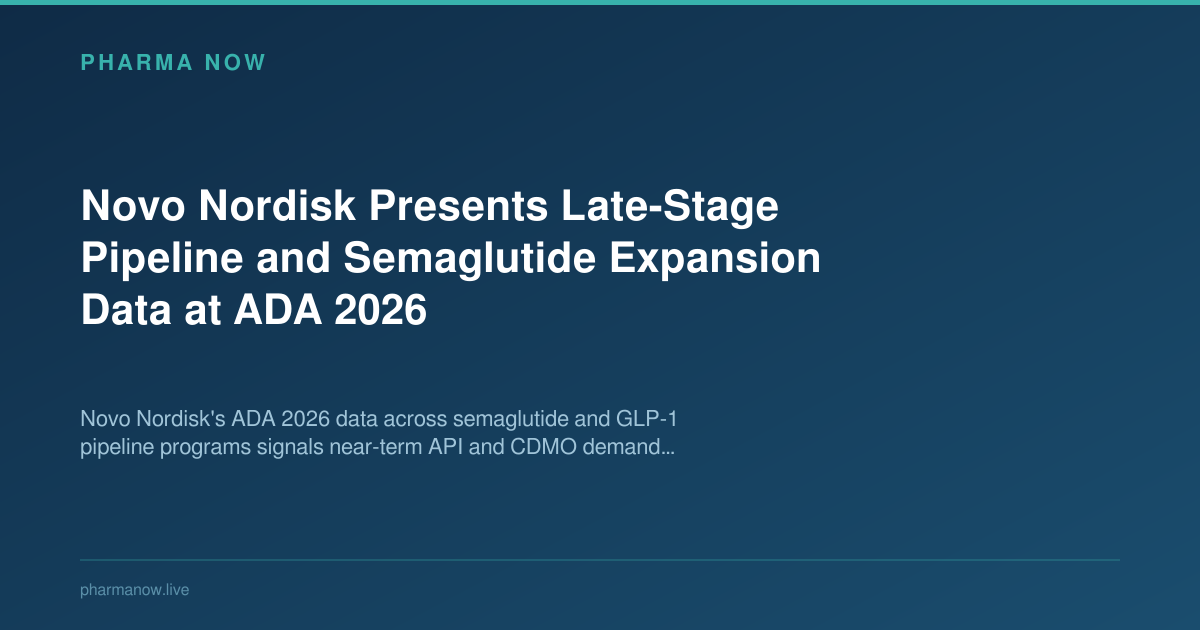 PHARMA NOW

Novo Nordisk Presents Late-Stage Pipeline and Semaglutide Expansion Data at ADA 2026

Novo Nordisk's ADA 2026 data across semaglutide and GLP-1 pipeline programs signals near-term API and CDMO demand...

pharmanow.live